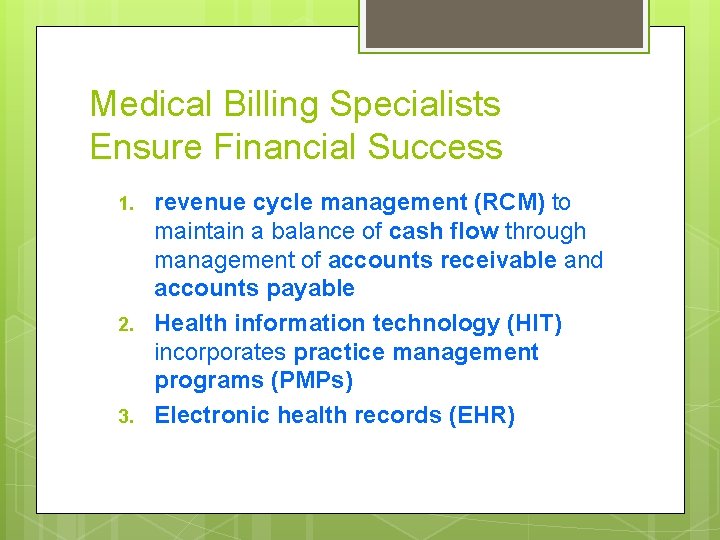 Medical Billing Specialists Ensure Financial Success

1. revenue cycle management (RCM) to maintain a balance of cash flow through management of accounts receivable and accounts payable
2. Health information technology (HIT) incorporates practice management programs (PMPs)
3. Electronic health records (EHR)